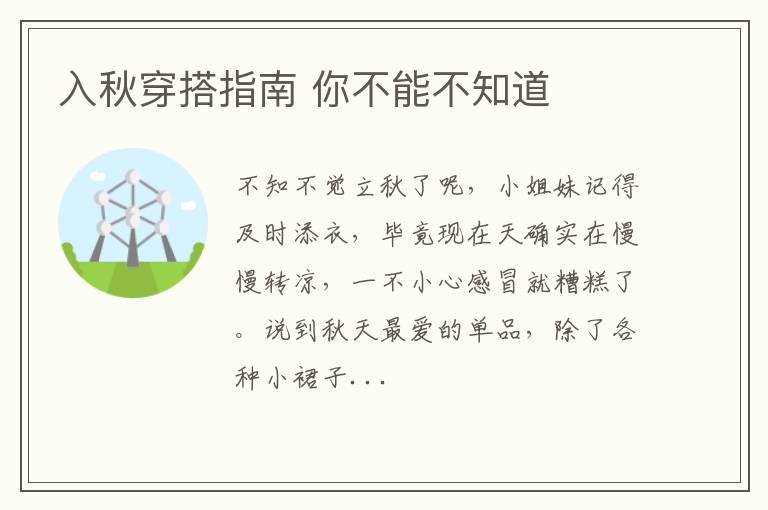 入秋穿搭指南 你不能不知道

不知不觉立秋了呢，小姐妹记得及时添衣，毕竟现在天确实在慢慢转凉，一不小心感冒就糟糕了。说到秋天最爱的单品，除了各种小裙子...